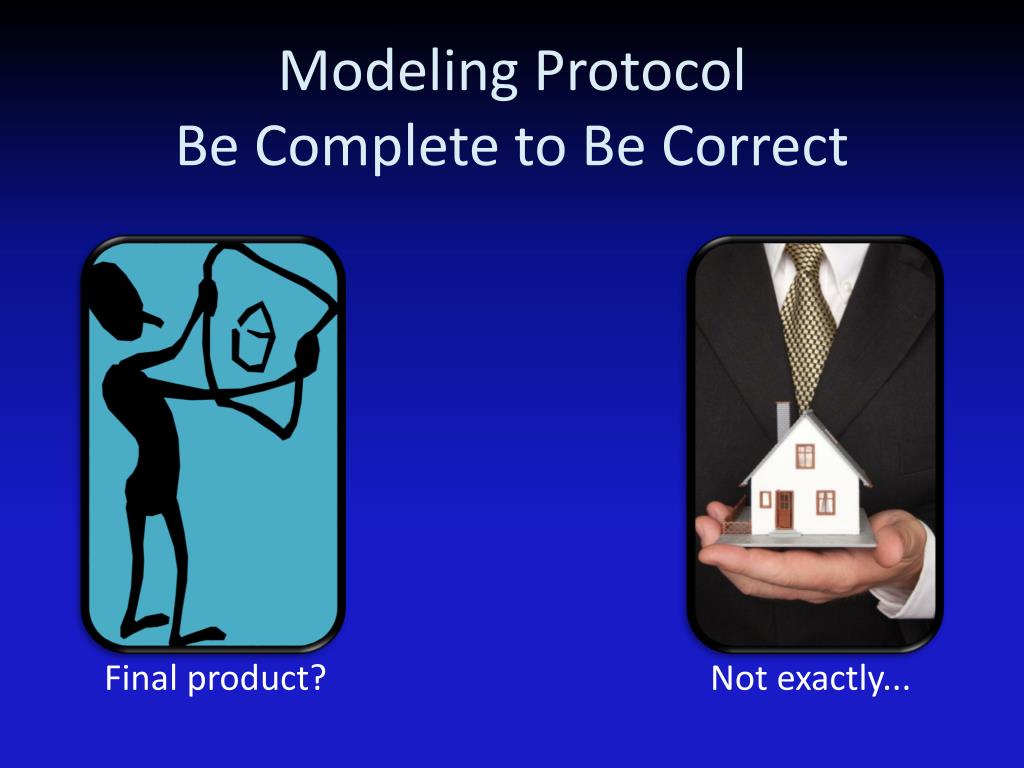 Modeling Protocol
Be Complete to Be Correct

Final product?

Not exactly...